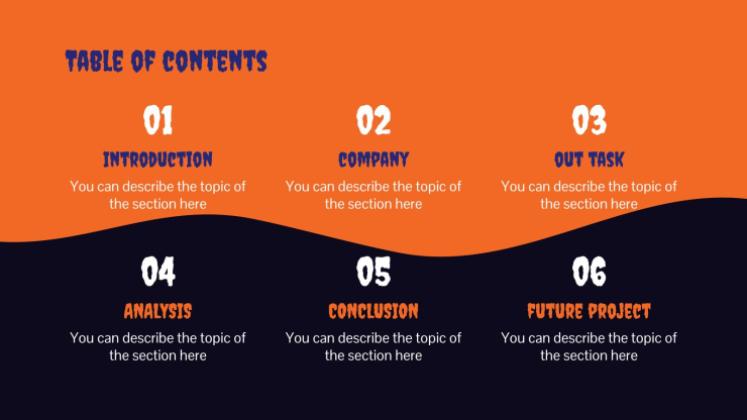 TABLE OF CONTENTS

01
INTRODUCTION
You can describe the topic of the section here

02
COMPANY
You can describe the topic of the section here

03
OUT TASK
You can describe the topic of the section here

04
ANALYSIS
You can describe the topic of the section here

05
CONCLUSION
You can describe the topic of the section here

06
FUTURE PROJECT
You can describe the topic of the section here